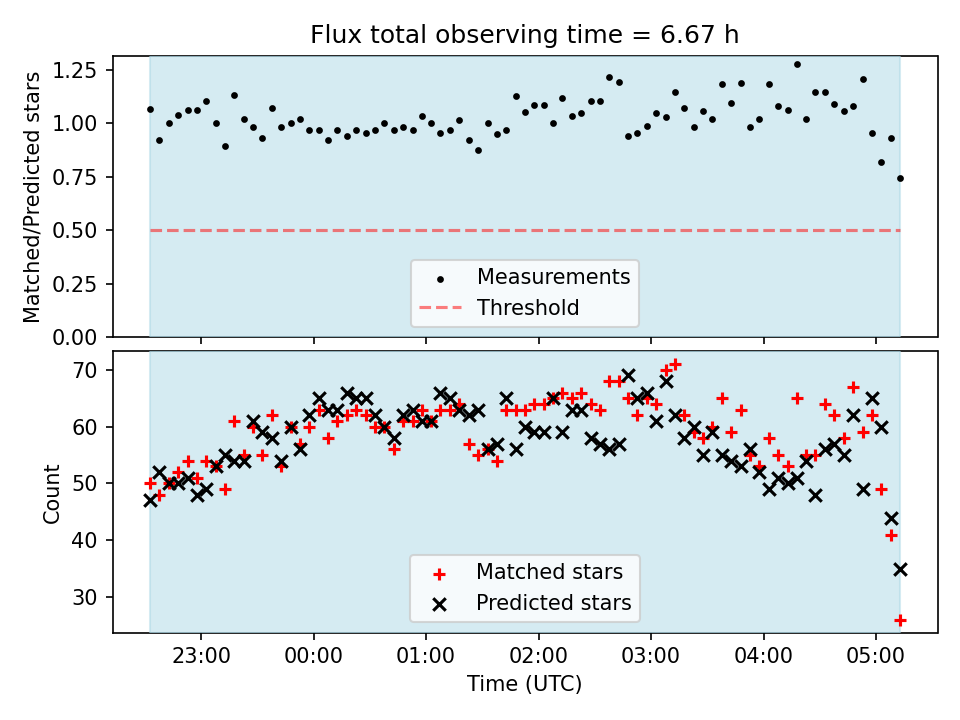 Flux total observing time = 6.67 h

Matched/Predicted stars

1.25
1.00
0.75
0.50
0.25
0.00

Measurements
Threshold

Count

70
60
50
40
30

Matched stars
Predicted stars

23:00
00:00
01:00
02:00
03:00
04:00
05:00

Time (UTC)